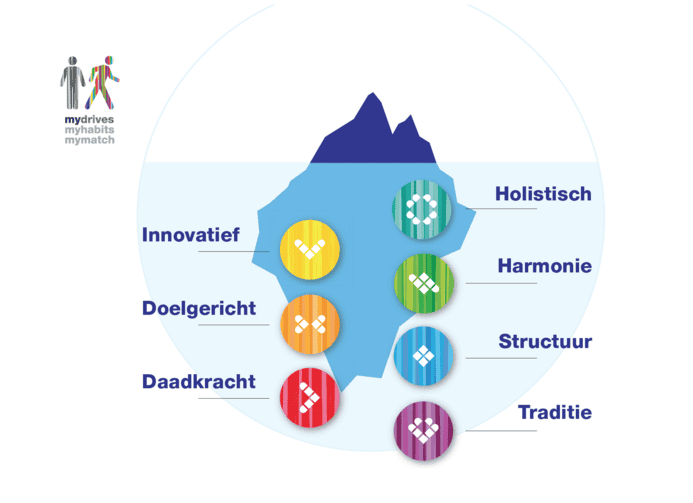 mydrives
myhabits
mymatch

Innovatief

Doelgericht

Daadkracht

Holistisch

Harmonie

Structuur

Traditie